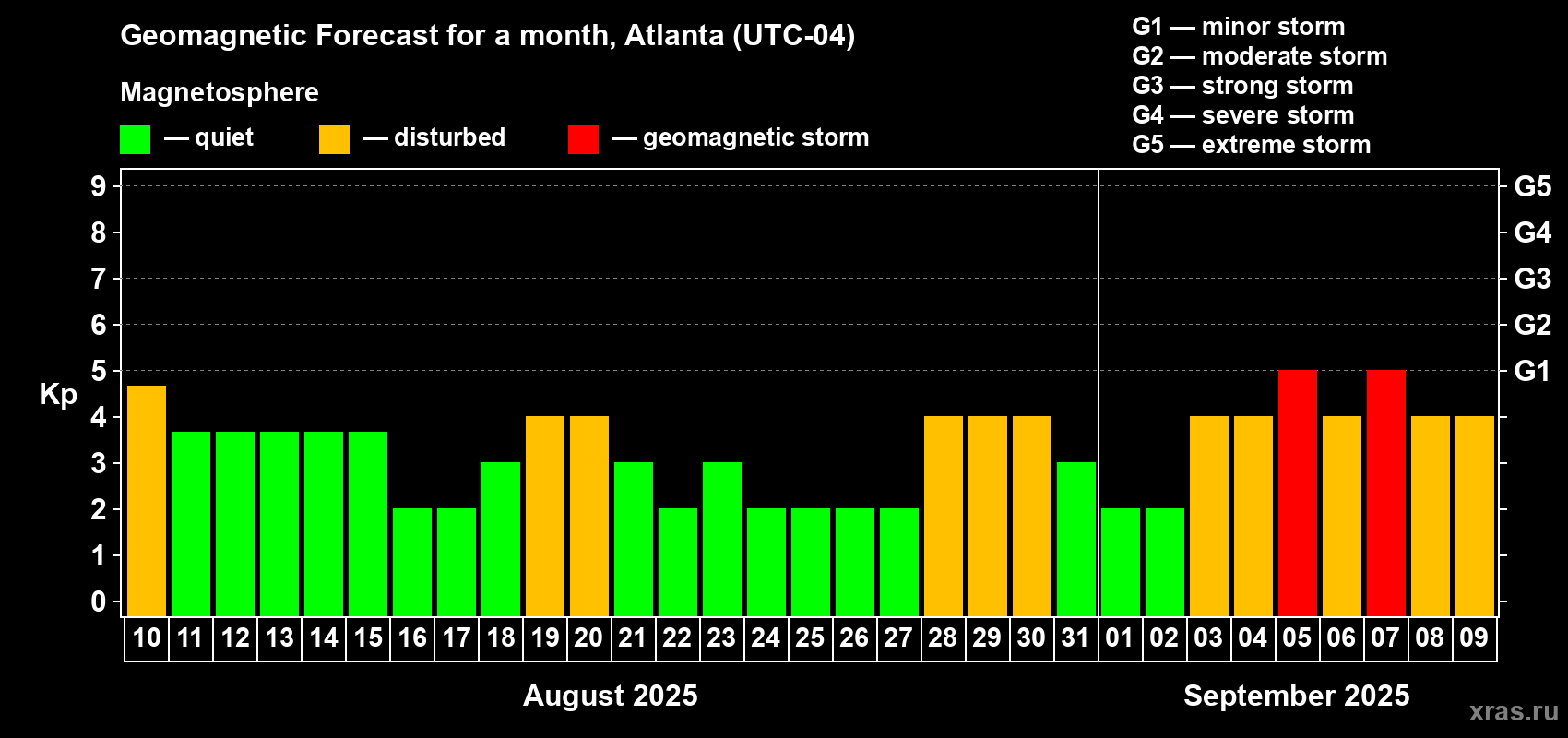 Geomagnetic Forecast for a month, Atlanta (UTC-04)

Magnetosphere

— quiet — disturbed — geomagnetic storm

G1 — minor storm
G2 — moderate storm
G3 — strong storm
G4 — severe storm
G5 — extreme storm

Kp

9
8
7
6
5
4
3
2
1
0

G5
G4
G3
G2
G1

10 11 12 13 14 15 16 17 18 19 20 21 22 23 24 25 26 27 28 29 30 31 01 02 03 04 05 06 07 08 09

August 2025

September 2025

xras.ru